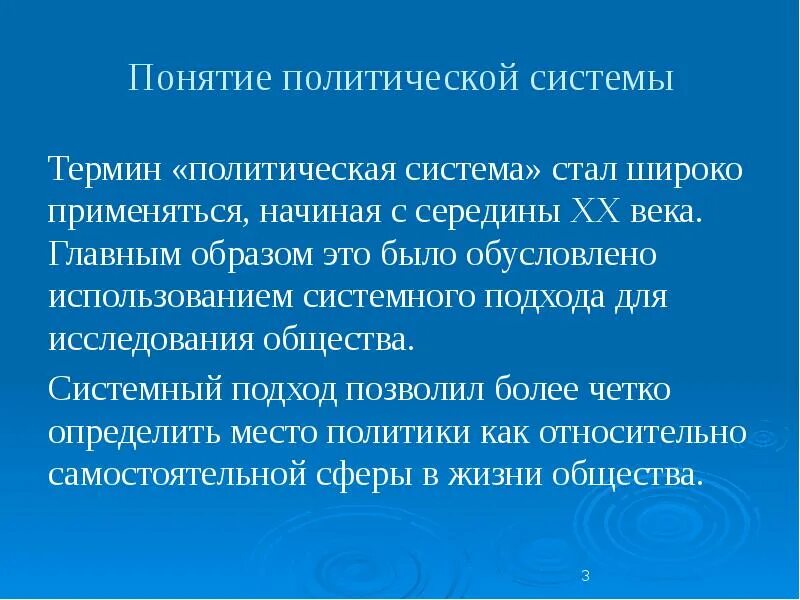 Понятие политической системы

Термин «политическая система» стал широко применяться, начиная с середины XX века. Главным образом это было обусловлено использованием системного подхода для исследования общества.

Системный подход позволил более четко определить место политики как относительно самостоятельной сферы в жизни общества.

3